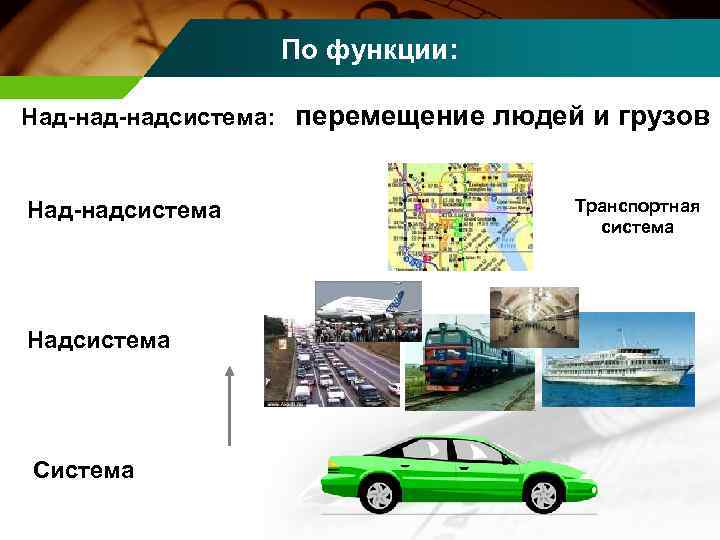 По функции:

Над-над-надсистема: перемещение людей и грузов

Над-надсистема

Транспортная система

Надсистема

Система